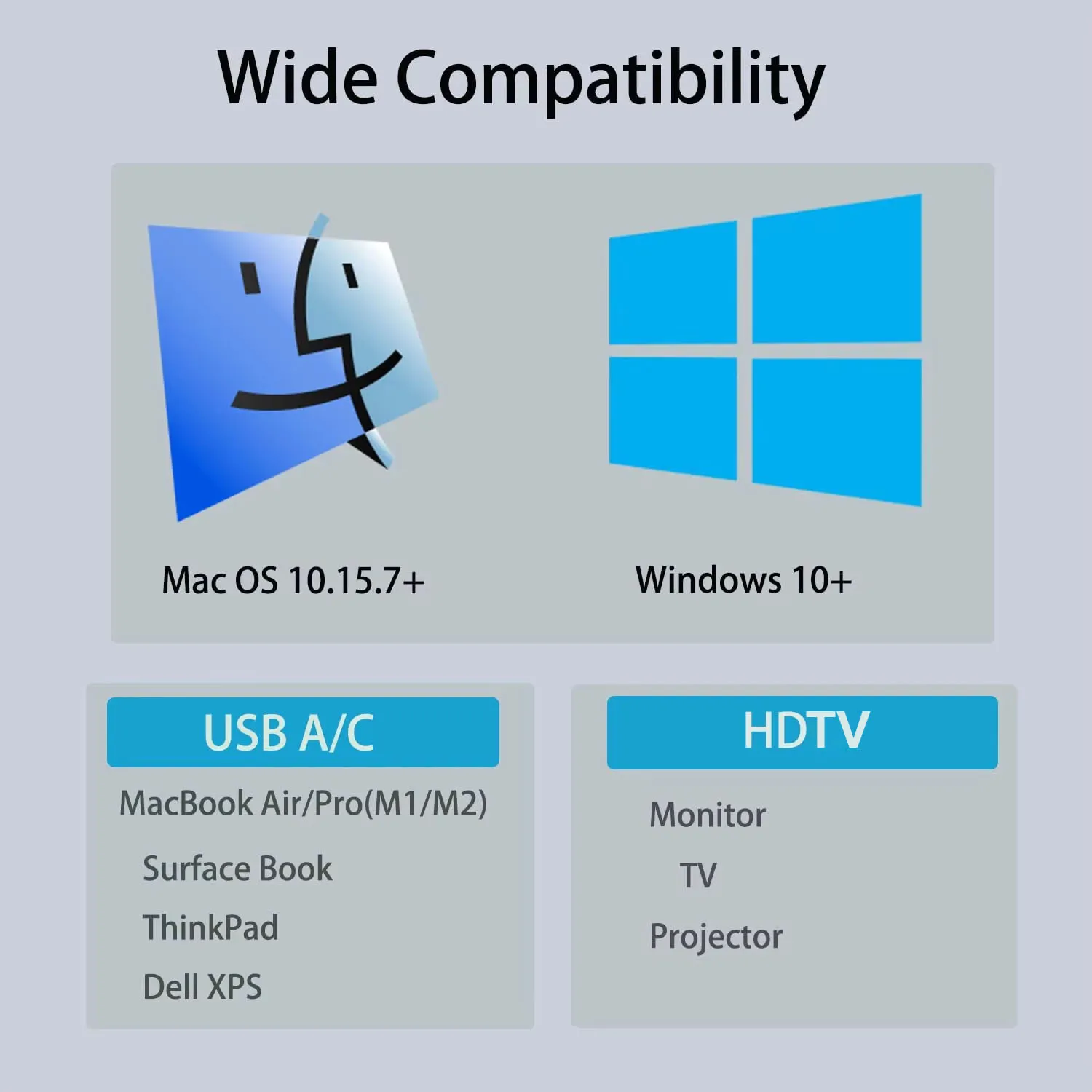 Wide Compatibility

Mac OS 10.15.7+

Windows 10+

USB A/C

MacBook Air/Pro(M1/M2)

Surface Book

ThinkPad

Dell XPS

HDTV

Monitor

TV

Projector